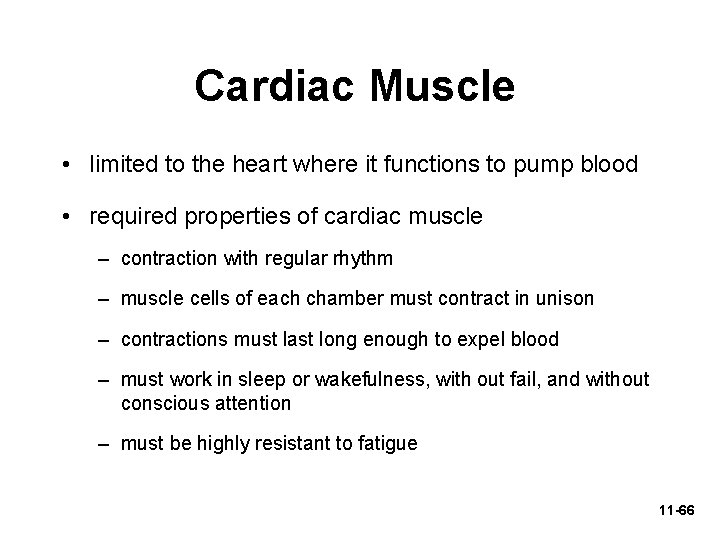 Cardiac Muscle

• limited to the heart where it functions to pump blood

• required properties of cardiac muscle

– contraction with regular rhythm

– muscle cells of each chamber must contract in unison

– contractions must last long enough to expel blood

– must work in sleep or wakefulness, with out fail, and without conscious attention

– must be highly resistant to fatigue

11-66